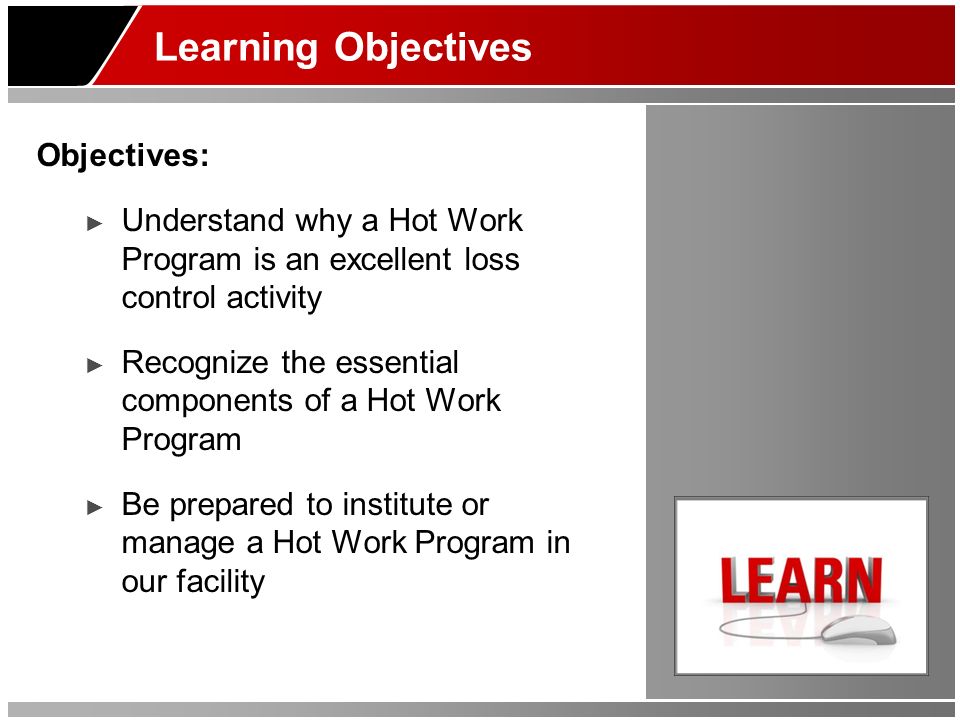 Learning Objectives

Objectives:

► Understand why a Hot Work Program is an excellent loss control activity

► Recognize the essential components of a Hot Work Program

► Be prepared to institute or manage a Hot Work Program in our facility

LEARN